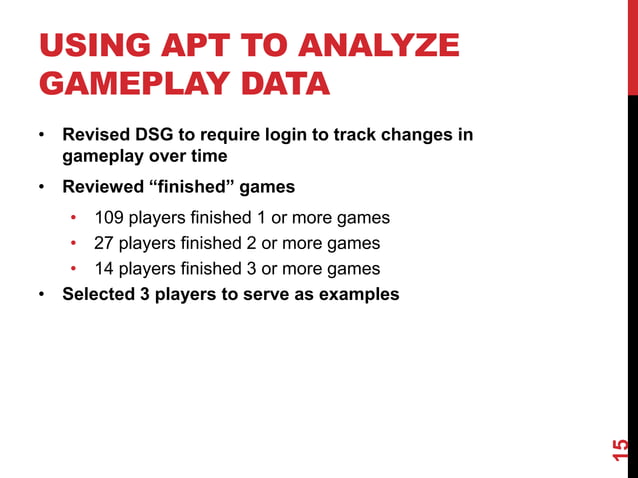 USING APT TO ANALYZE GAMEPLAY DATA

• Revised DSG to require login to track changes in gameplay over time
• Reviewed “finished” games
  • 109 players finished 1 or more games
  • 27 players finished 2 or more games
  • 14 players finished 3 or more games
• Selected 3 players to serve as examples

15